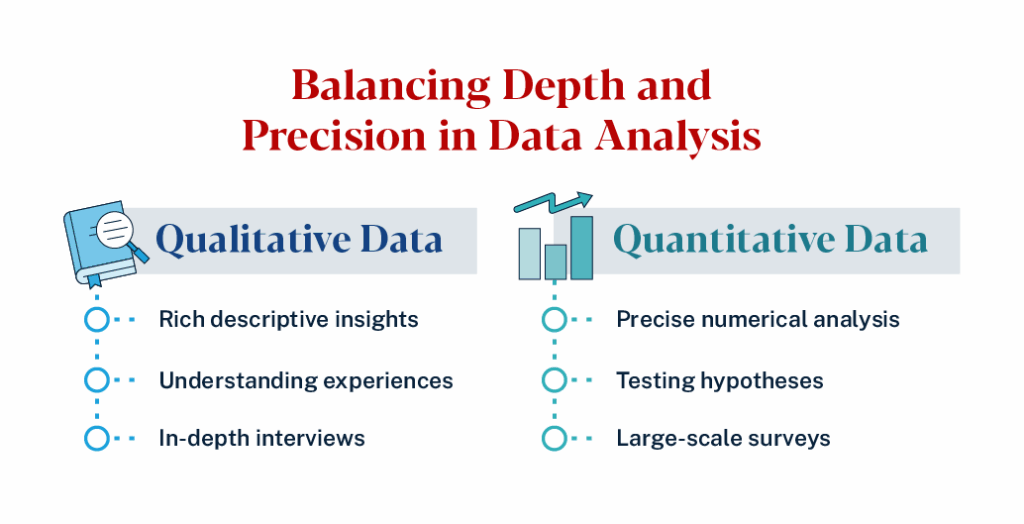 Balancing Depth and Precision in Data Analysis

Qualitative Data

Rich descriptive insights

Understanding experiences

In-depth interviews

Quantitative Data

Precise numerical analysis

Testing hypotheses

Large-scale surveys